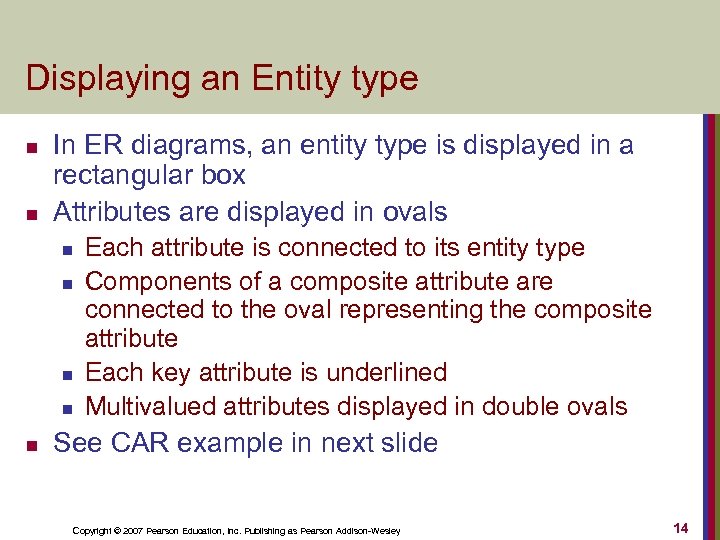 Displaying an Entity type

- In ER diagrams, an entity type is displayed in a rectangular box
- Attributes are displayed in ovals
  - Each attribute is connected to its entity type
  - Components of a composite attribute are connected to the oval representing the composite attribute
  - Each key attribute is underlined
  - Multivalued attributes displayed in double ovals
- See CAR example in next slide

Copyright © 2007 Pearson Education, Inc. Publishing as Pearson Addison-Wesley

14